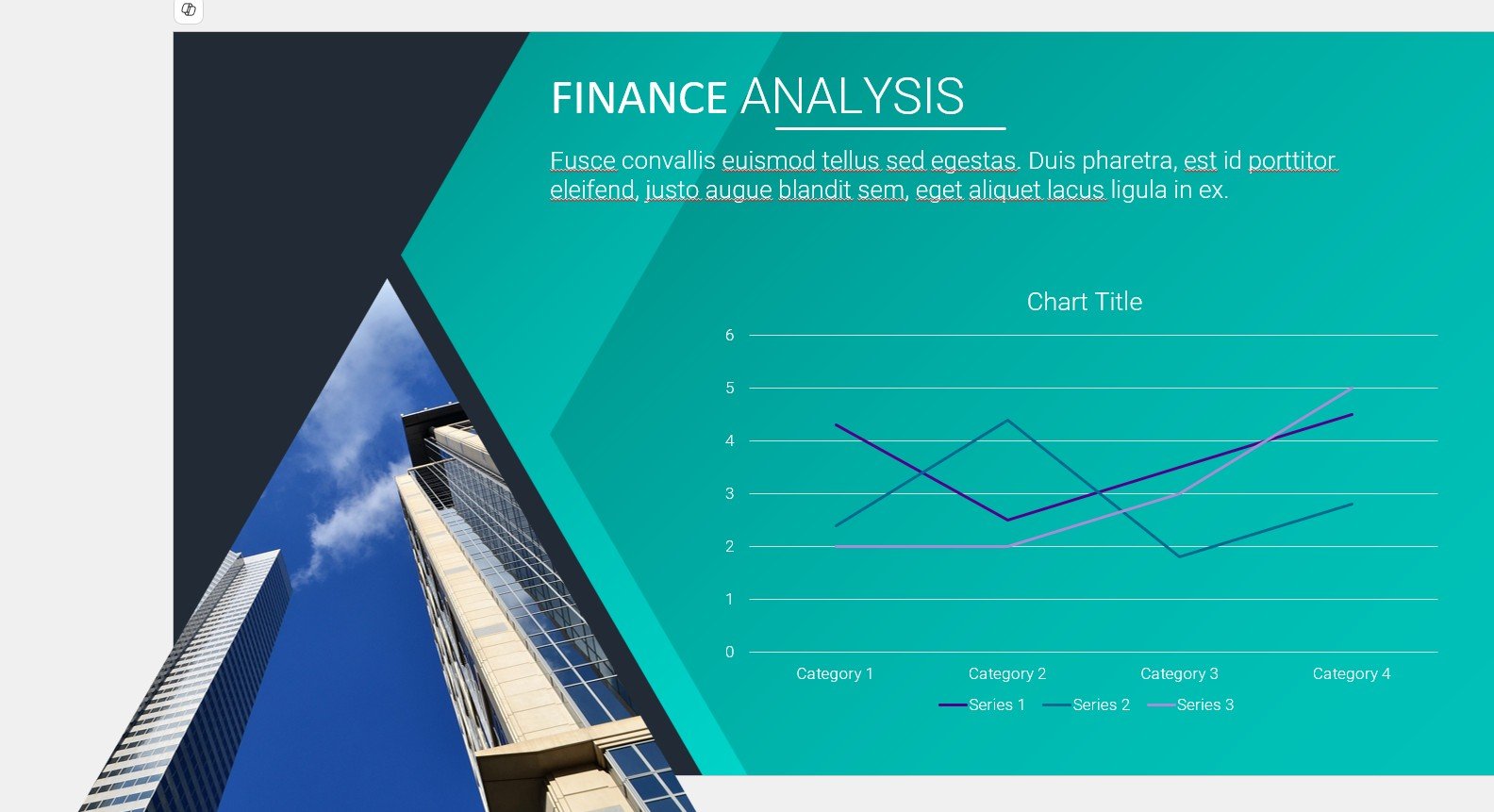 FINANCE ANALYSIS

Fusce convallis euismod tellus sed egestas. Duis pharetra, est id porttitor eleifend, justo augue blandit sem, eget aliquet lacus ligula in ex.

Chart Title

6
5
4
3
2
1
0

Category 1
Category 2
Category 3
Category 4

Series 1
Series 2
Series 3